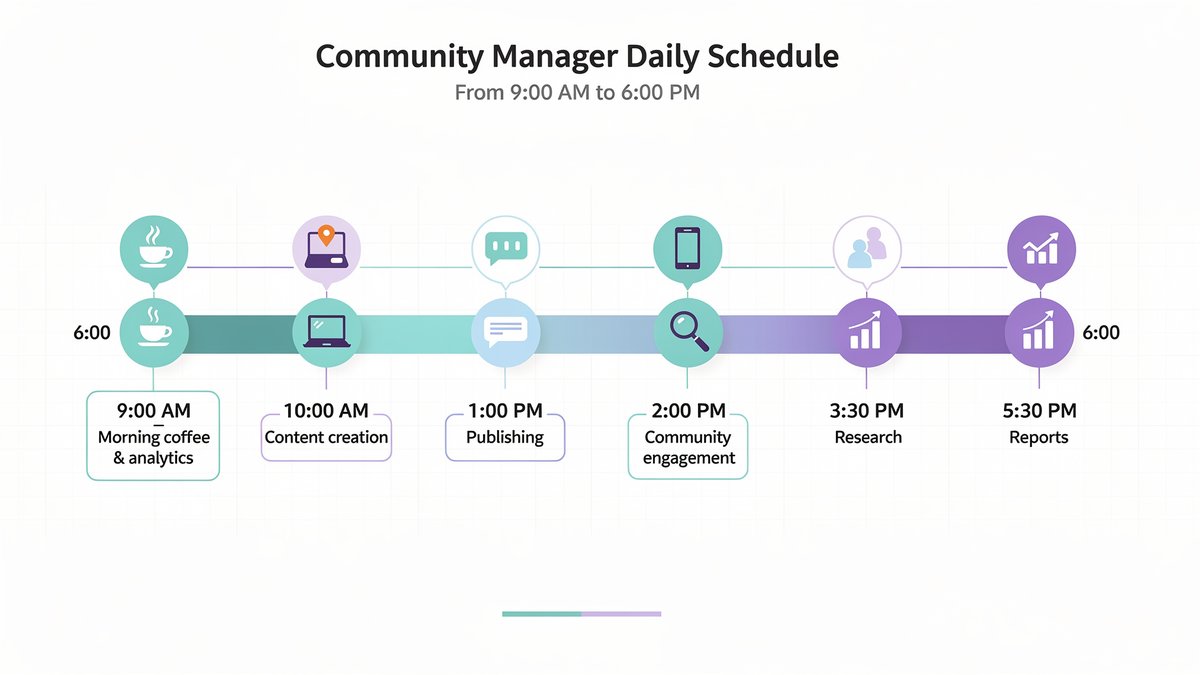 Community Manager Daily Schedule

From 9:00 AM to 6:00 PM

6:00

6:00

9:00 AM
Morning coffee & analytics

10:00 AM
Content creation

1:00 PM
Publishing

2:00 PM
Community engagement

3:30 PM
Research

5:30 PM
Reports